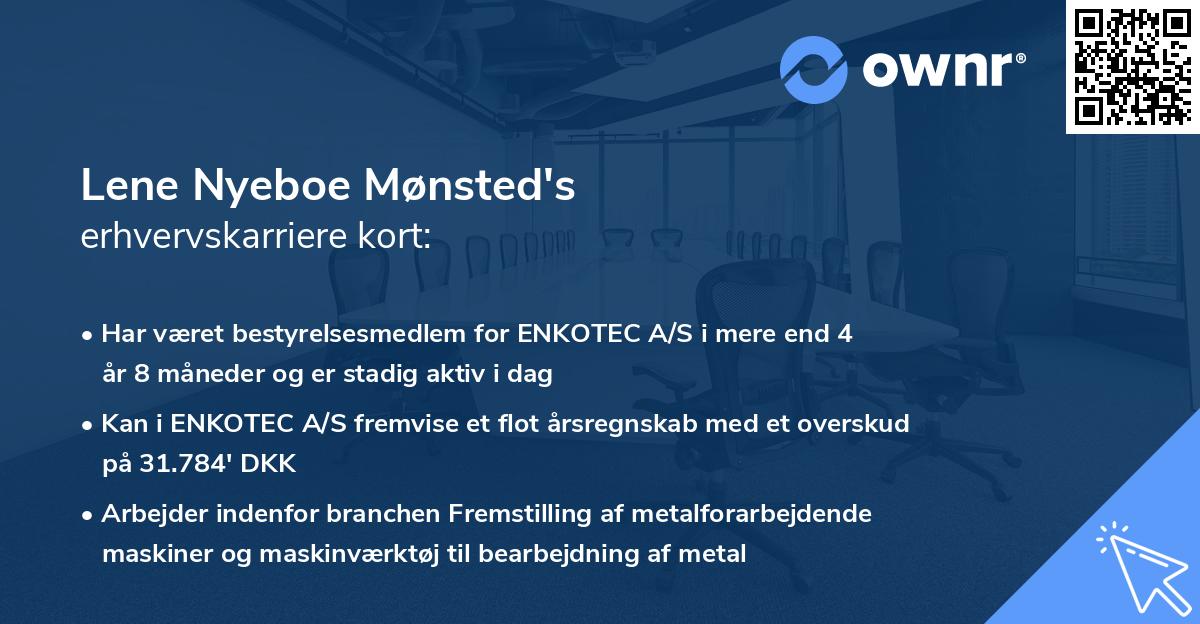 ownr®

Lene Nyeboe Mønsted's
erhvervskarriere kort:

• Har været bestyrelsesmedlem for ENKOTEC A/S i mere end 4 år 8 måneder og er stadig aktiv i dag

• Kan i ENKOTEC A/S fremvise et flot årsregnskab med et overskud på 31.784' DKK

• Arbejder indenfor branchen Fremstilling af metalforarbejdende maskiner og maskinværktøj til bearbejdning af metal